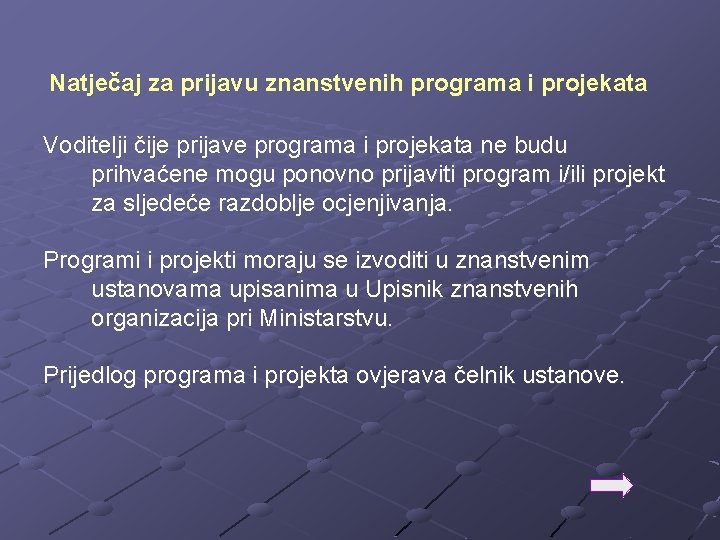 Natječaj za prijavu znanstvenih programa i projekata

Voditelji čije prijave programa i projekata ne budu prihvaćene mogu ponovno prijaviti program i/ili projekt za sljedeće razdoblje ocjenjivanja.

Programi i projekti moraju se izvoditi u znanstvenim ustanovama upisanima u Upisnik znanstvenih organizacija pri Ministarstvu.

Prijedlog programa i projekta ovjerava čelnik ustanove.